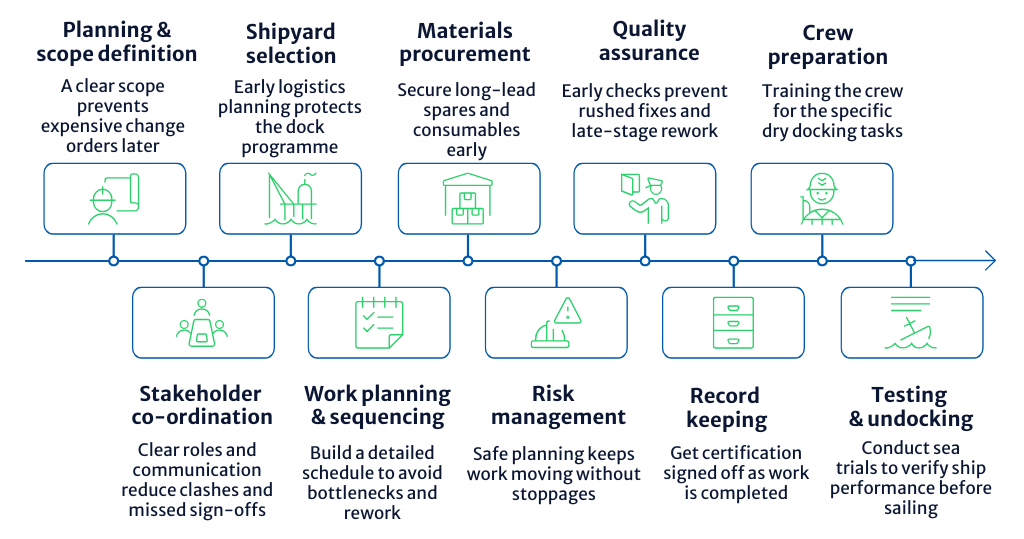 Planning & scope definition
A clear scope prevents expensive change orders later

Shipyard selection
Early logistics planning protects the dock programme

Materials procurement
Secure long-lead spares and consumables early

Quality assurance
Early checks prevent rushed fixes and late-stage rework

Crew preparation
Training the crew for the specific dry docking tasks

Stakeholder co-ordination
Clear roles and communication reduce clashes and missed sign-offs

Work planning & sequencing
Build a detailed schedule to avoid bottlenecks and rework

Risk management
Safe planning keeps work moving without stoppages

Record keeping
Get certification signed off as work is completed

Testing & undocking
Conduct sea trials to verify ship performance before sailing